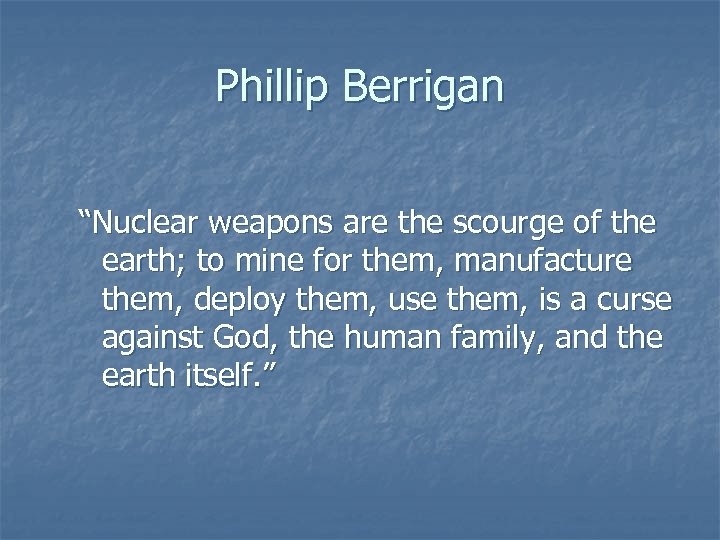 Phillip Berrigan

“Nuclear weapons are the scourge of the earth; to mine for them, manufacture them, deploy them, use them, is a curse against God, the human family, and the earth itself.”